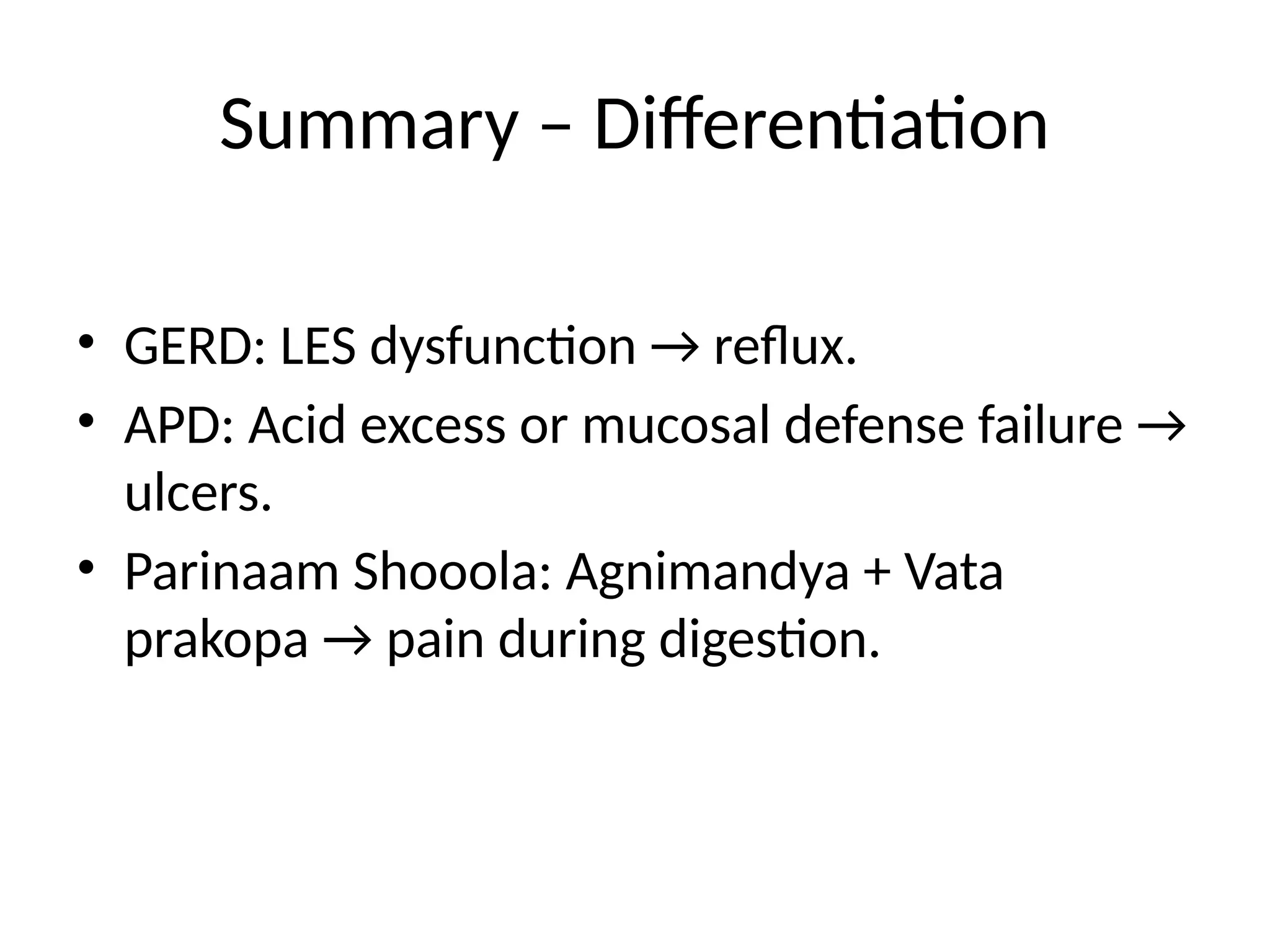 Summary – Differentiation

• GERD: LES dysfunction → reflux.
• APD: Acid excess or mucosal defense failure → ulcers.
• Parinaam Shooola: Agnimandya + Vata prakopa → pain during digestion.